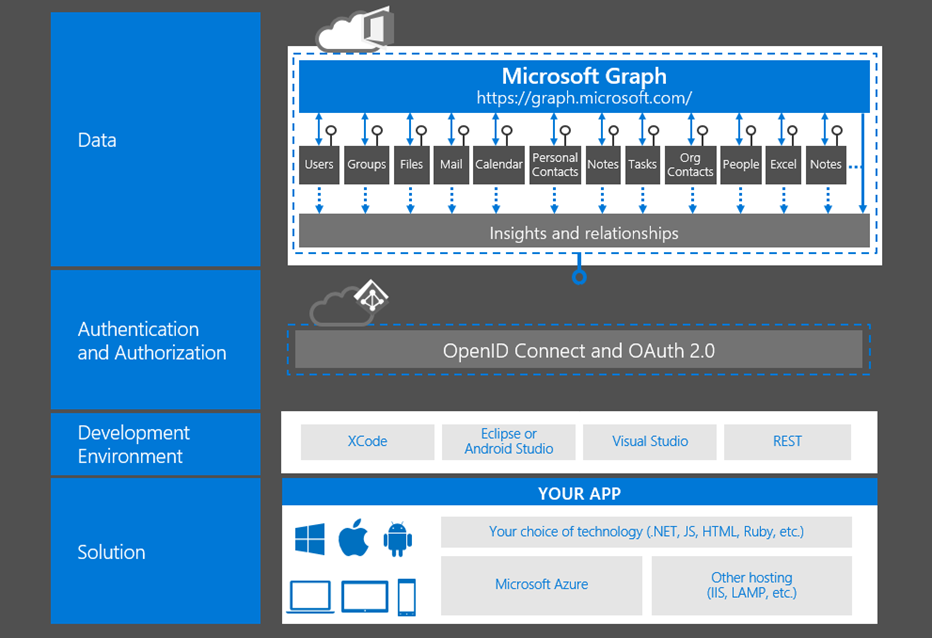 Data

Microsoft Graph
https://graph.microsoft.com/

Users
Groups
Files
Mail
Calendar
Personal Contacts
Notes
Tasks
Org Contacts
People
Excel
Notes

Insights and relationships

Authentication and Authorization

OpenID Connect and OAuth 2.0

Development Environment

XCode
Eclipse or Android Studio
Visual Studio
REST

Solution

YOUR APP

Your choice of technology (.NET, JS, HTML, Ruby, etc.)

Microsoft Azure
Other hosting (IIS, LAMP, etc.)